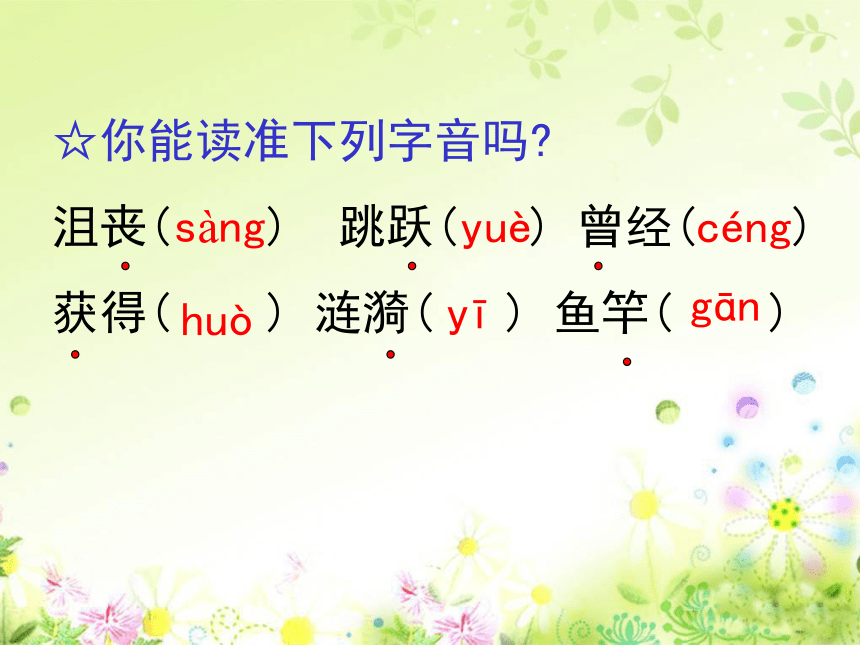 ☆你能读准下列字音吗?

沮丧（sàng）　跳跃（yuè）　曾经（céng）

获得（huò）　涟漪（yī）　鱼竿（gān）